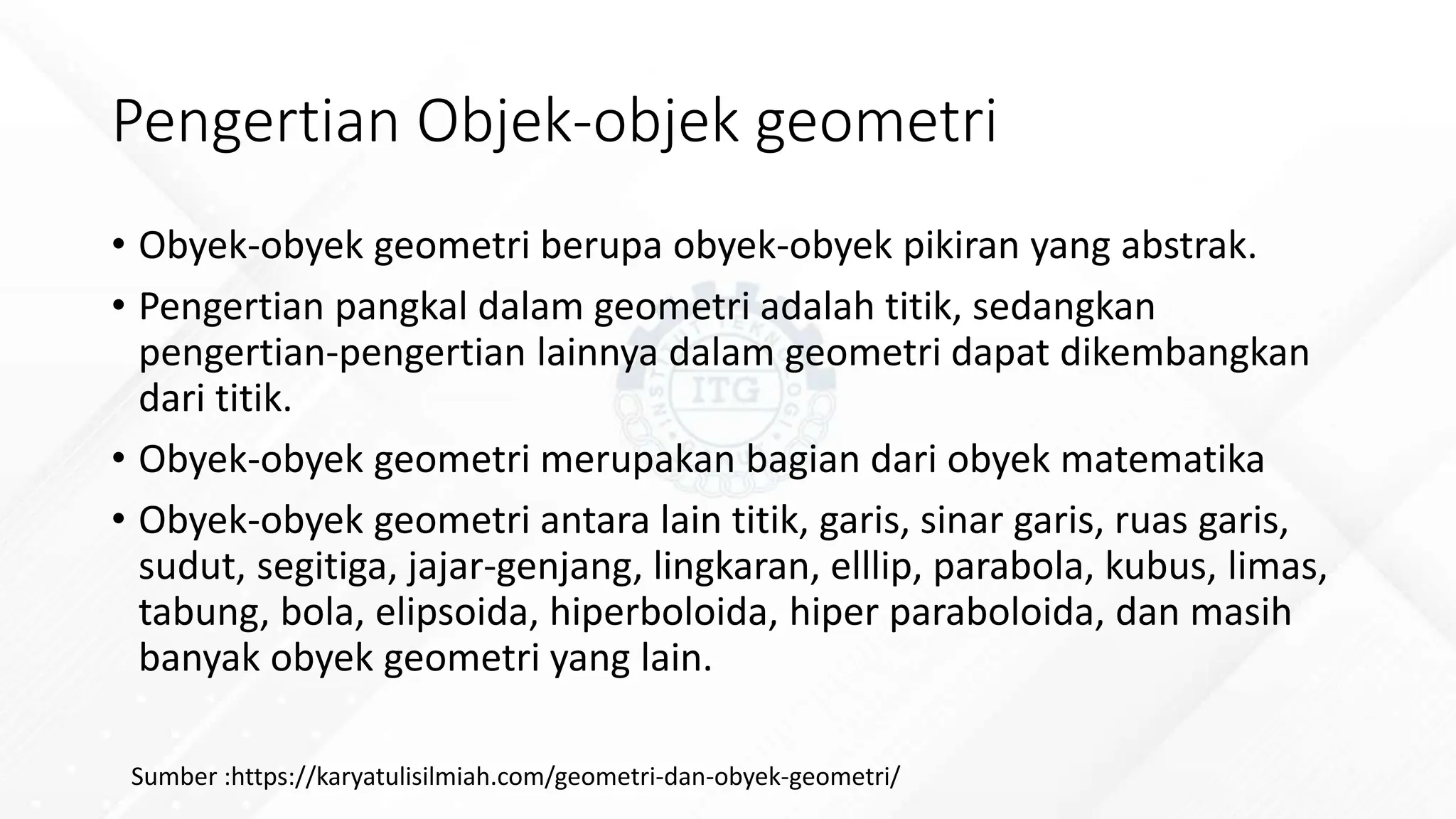 Pengertian Objek-objek geometri

• Obyek-obyek geometri berupa obyek-obyek pikiran yang abstrak.

• Pengertian pangkal dalam geometri adalah titik, sedangkan pengertian-pengertian lainnya dalam geometri dapat dikembangkan dari titik.

• Obyek-obyek geometri merupakan bagian dari obyek matematika

• Obyek-obyek geometri antara lain titik, garis, sinar garis, ruas garis, sudut, segitiga, jajar-genjang, lingkaran, elllip, parabola, kubus, limas, tabung, bola, elipsoida, hiperboloida, hiper paraboloida, dan masih banyak obyek geometri yang lain.

ITG

Sumber :https://karyatulisilmiah.com/geometri-dan-obyek-geometri/